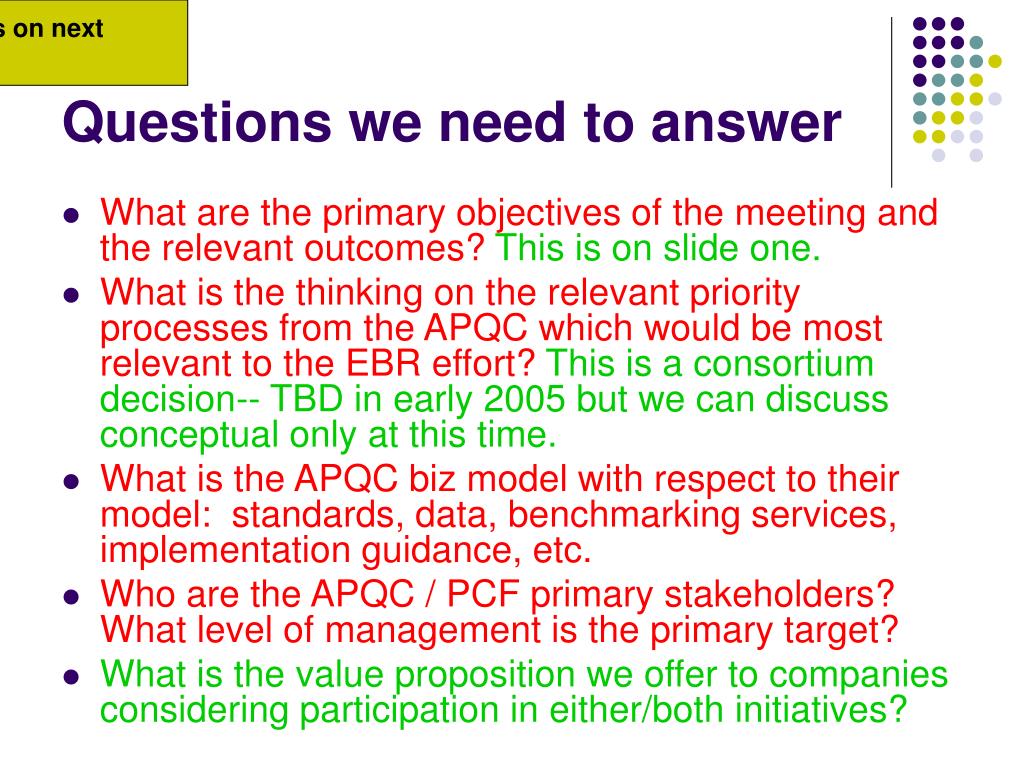 s on next

Questions we need to answer

- What are the primary objectives of the meeting and the relevant outcomes? This is on slide one.
- What is the thinking on the relevant priority processes from the APQC which would be most relevant to the EBR effort? This is a consortium decision-- TBD in early 2005 but we can discuss conceptual only at this time.
- What is the APQC biz model with respect to their model: standards, data, benchmarking services, implementation guidance, etc.
- Who are the APQC / PCF primary stakeholders? What level of management is the primary target?
- What is the value proposition we offer to companies considering participation in either/both initiatives?